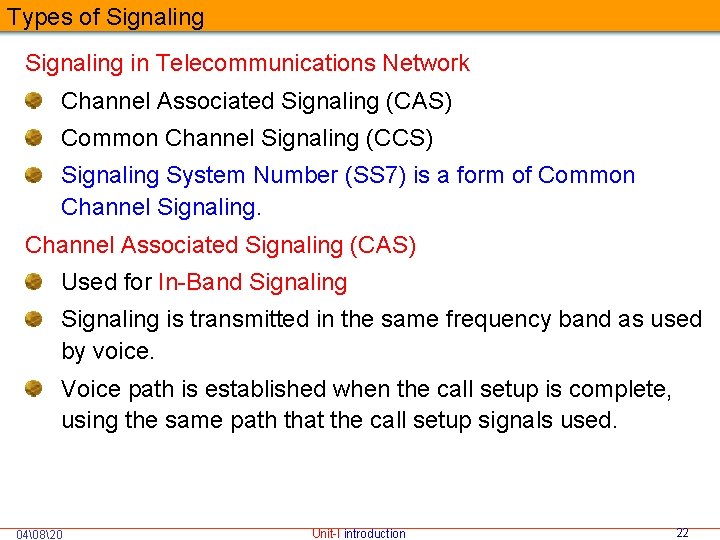 Types of Signaling

Signaling in Telecommunications Network

Channel Associated Signaling (CAS)

Common Channel Signaling (CCS)

Signaling System Number (SS7) is a form of Common Channel Signaling.

Channel Associated Signaling (CAS)

Used for In-Band Signaling

Signaling is transmitted in the same frequency band as used by voice.

Voice path is established when the call setup is complete, using the same path that the call setup signals used.

04\08\20

Unit-I introduction

22